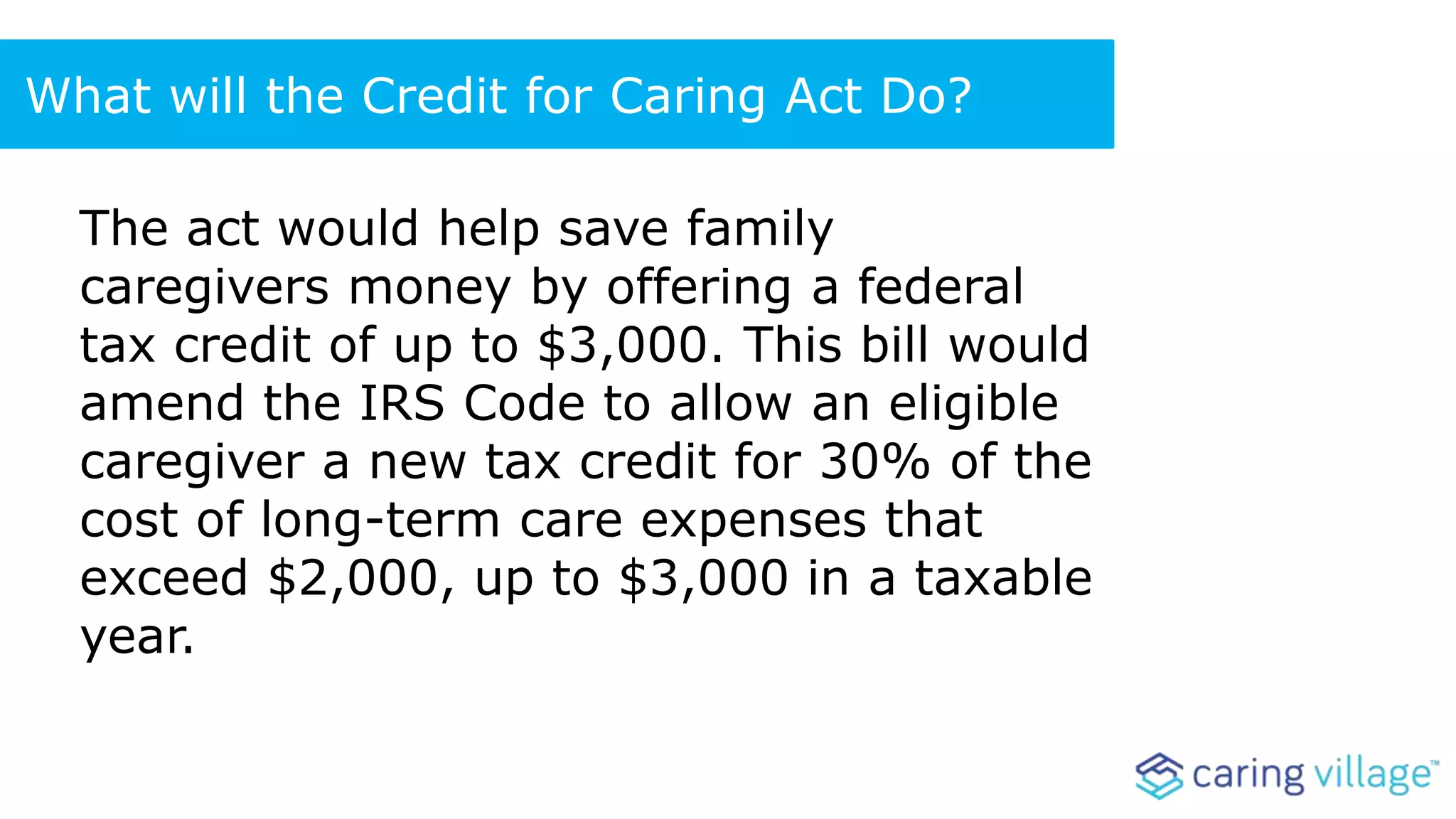 What will the Credit for Caring Act Do?

The act would help save family caregivers money by offering a federal tax credit of up to \$3,000. This bill would amend the IRS Code to allow an eligible caregiver a new tax credit for 30% of the cost of long-term care expenses that exceed \$2,000, up to \$3,000 in a taxable year.

caring village™